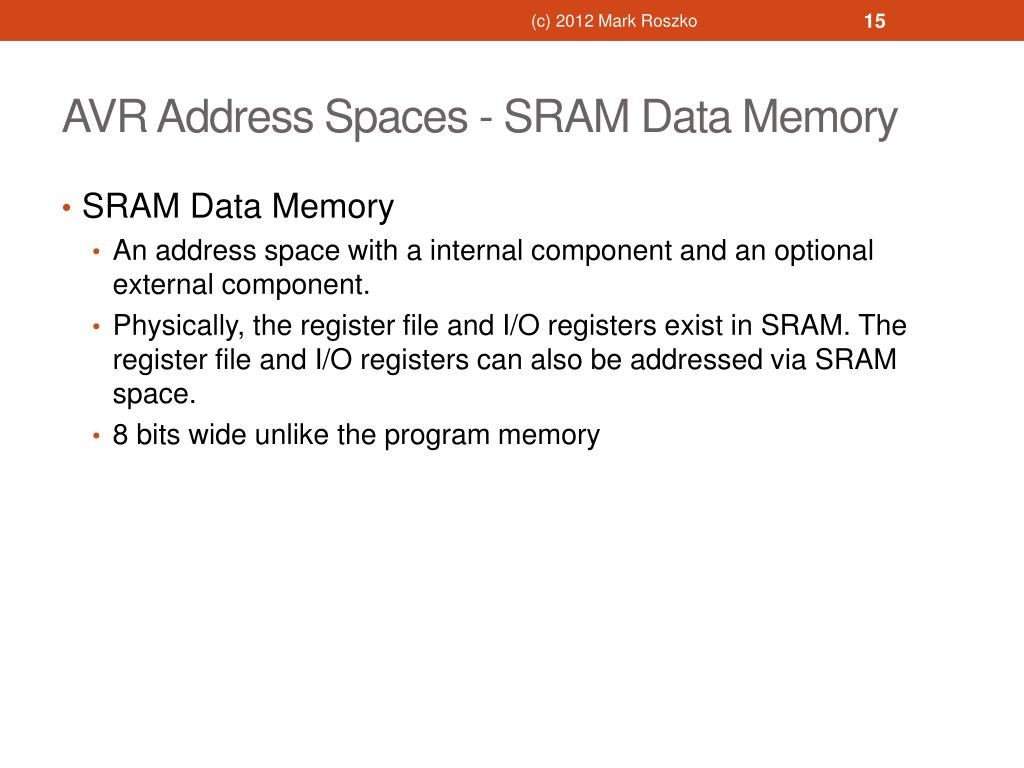 (c) 2012 Mark Roszko 15

AVR Address Spaces - SRAM Data Memory

• SRAM Data Memory
• An address space with a internal component and an optional external component.
• Physically, the register file and I/O registers exist in SRAM. The register file and I/O registers can also be addressed via SRAM space.
• 8 bits wide unlike the program memory